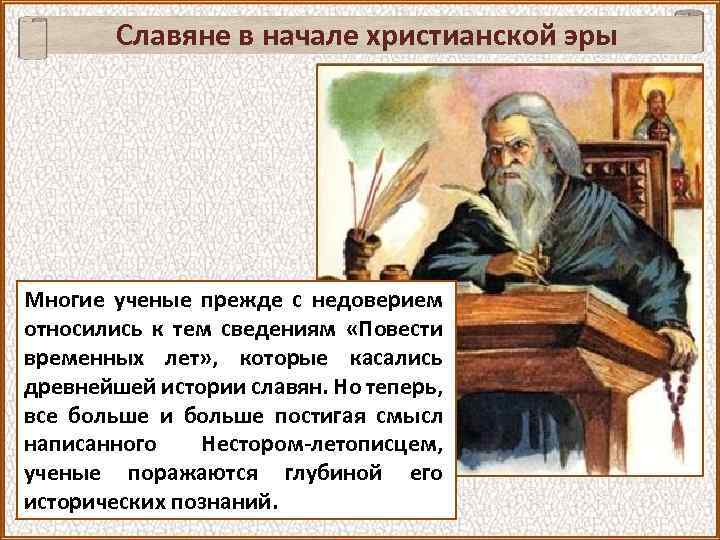 Славяне в начале христианской эры

Многие ученые прежде с недоверием относились к тем сведениям «Повести временных лет», которые касались древнейшей истории славян. Но теперь, все больше и больше постигая смысл написанного Нестором-летописцем, ученые поражаются глубиной его исторических познаний.